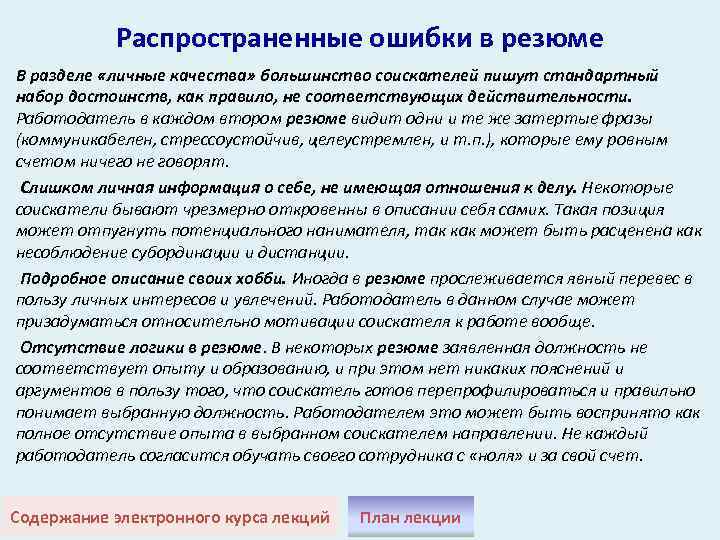 Распространенные ошибки в резюме

В разделе «личные качества» большинство соискателей пишут стандартный набор достоинств, как правило, не соответствующих действительности. Работодатель в каждом втором резюме видит одни и те же затертые фразы (коммуникабелен, стрессоустойчив, целеустремлен, и т.п.), которые ему ровным счетом ничего не говорят.

Слишком личная информация о себе, не имеющая отношения к делу. Некоторые соискатели бывают чрезмерно откровенны в описании себя самих. Такая позиция может отпугнуть потенциального нанимателя, так как может быть расценена как несоблюдение субординации и дистанции.

Подробное описание своих хобби. Иногда в резюме прослеживается явный перевес в пользу личных интересов и увлечений. Работодатель в данном случае может призадуматься относительно мотивации соискателя к работе вообще.

Отсутствие логики в резюме. В некоторых резюме заявленная должность не соответствует опыту и образованию, и при этом нет никаких пояснений и аргументов в пользу того, что соискатель готов перепрофилироваться и правильно понимает выбранную должность. Работодателем это может быть воспринято как полное отсутствие опыта в выбранном соискателем направлении. Не каждый работодатель согласится обучать своего сотрудника с «ноля» и за свой счет.

Содержание электронного курса лекций

План лекции